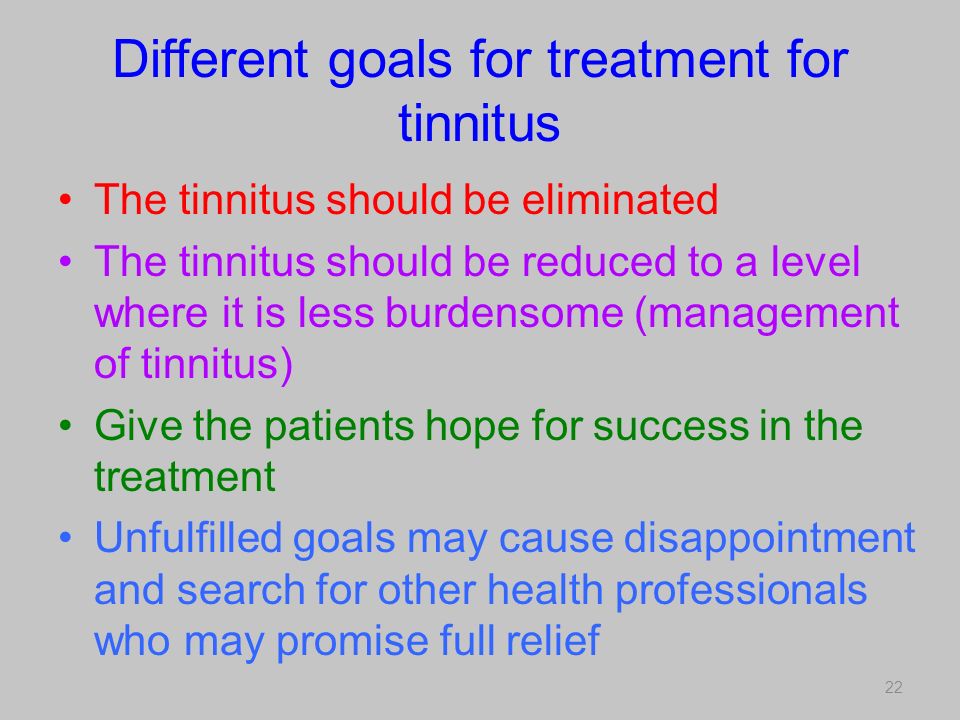 Different goals for treatment for tinnitus

• The tinnitus should be eliminated
• The tinnitus should be reduced to a level where it is less burdensome (management of tinnitus)
• Give the patients hope for success in the treatment
• Unfulfilled goals may cause disappointment and search for other health professionals who may promise full relief

22